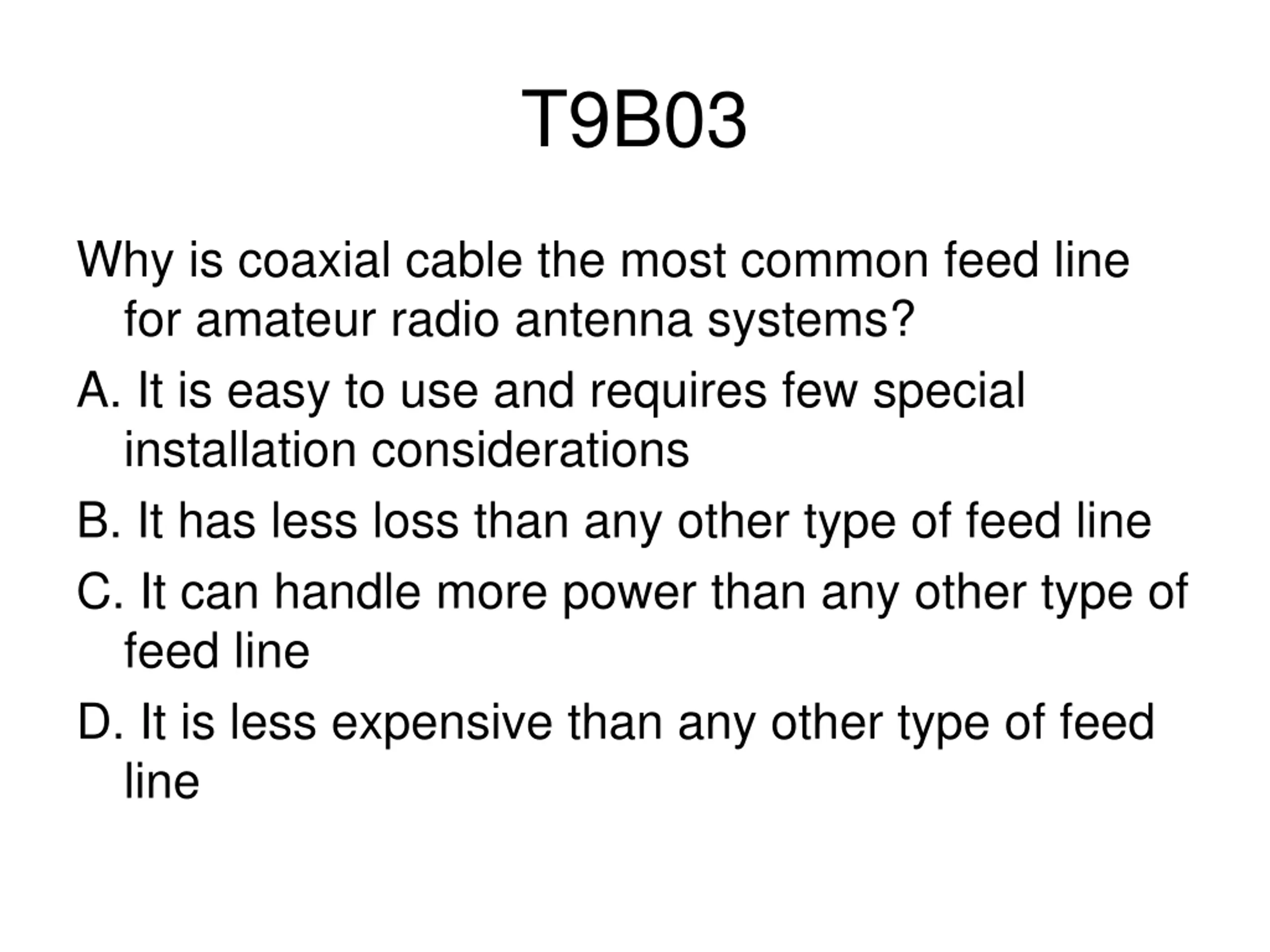 T9B03

Why is coaxial cable the most common feed line for amateur radio antenna systems?

A. It is easy to use and requires few special installation considerations

B. It has less loss than any other type of feed line

C. It can handle more power than any other type of feed line

D. It is less expensive than any other type of feed line